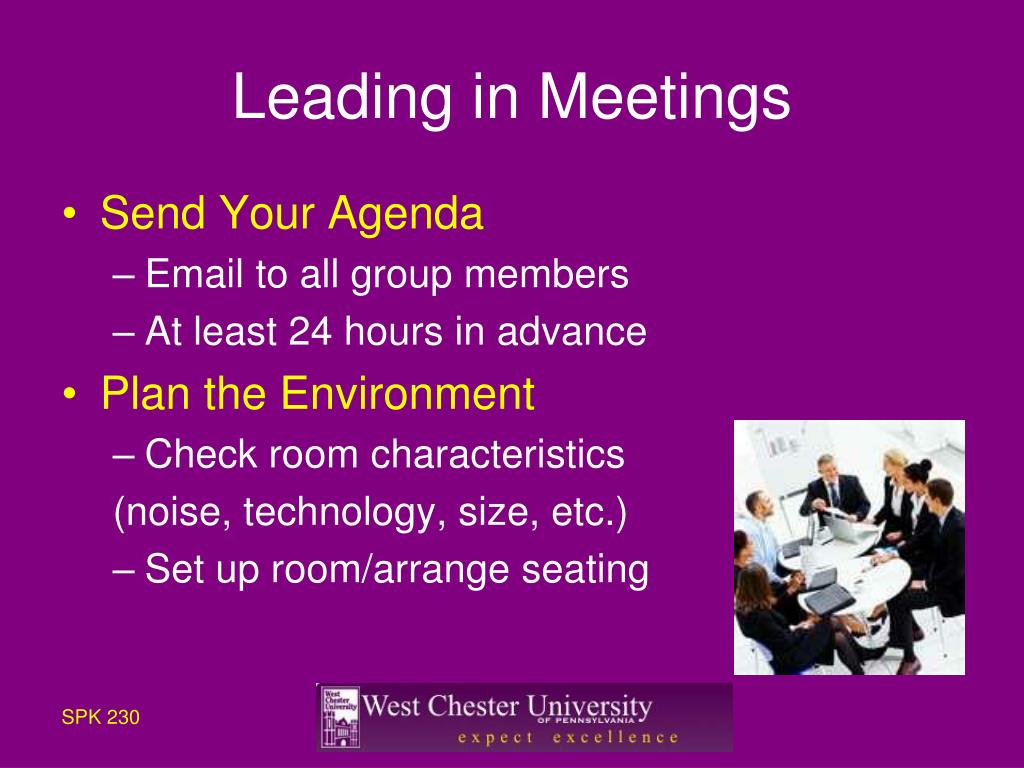 Leading in Meetings

• Send Your Agenda
– Email to all group members
– At least 24 hours in advance

• Plan the Environment
– Check room characteristics (noise, technology, size, etc.)
– Set up room/arrange seating

SPK 230

West Chester University

West Chester University OF PENNSYLVANIA
expect excellence